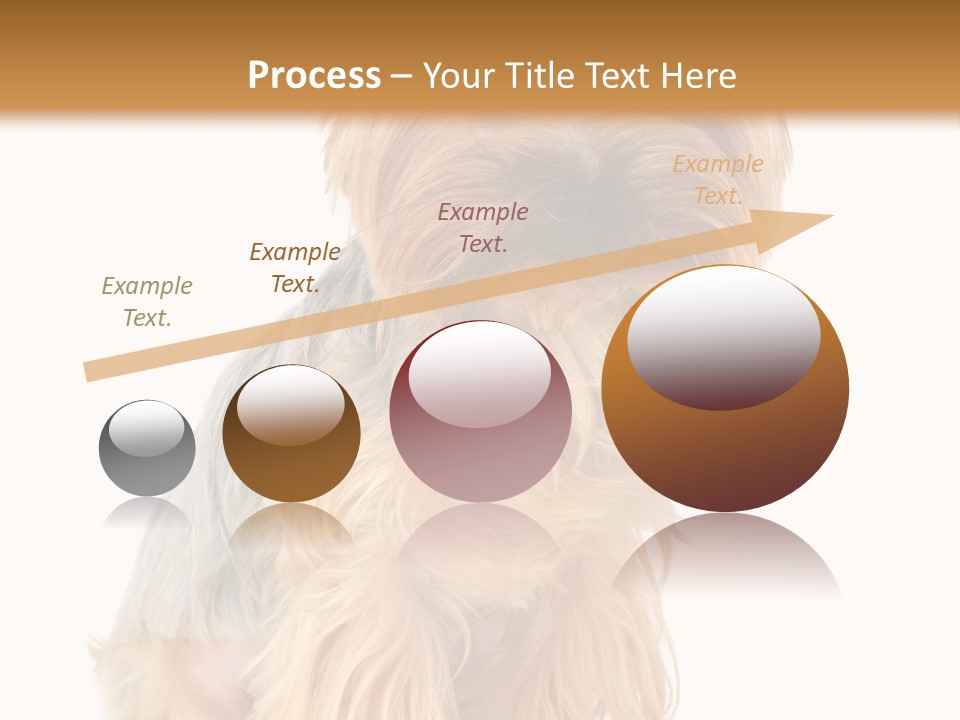 Process – Your Title Text Here

Example Text.

Example Text.

Example Text.

Example Text.